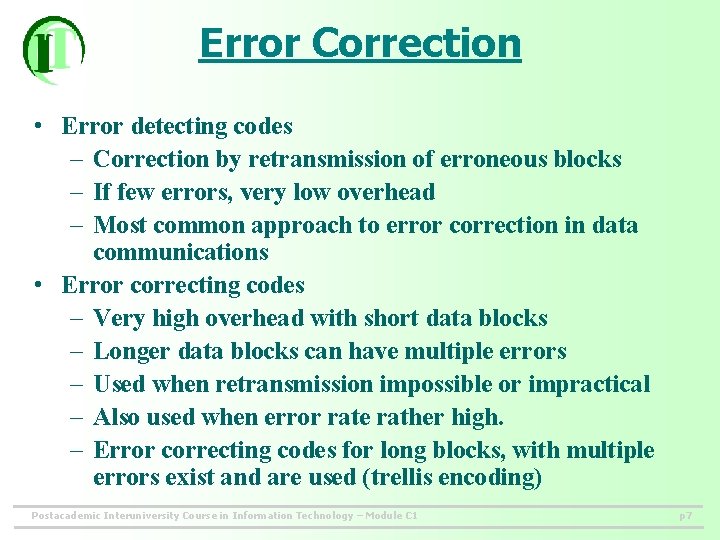 IT

Error Correction

• Error detecting codes
– Correction by retransmission of erroneous blocks
– If few errors, very low overhead
– Most common approach to error correction in data communications
• Error correcting codes
– Very high overhead with short data blocks
– Longer data blocks can have multiple errors
– Used when retransmission impossible or impractical
– Also used when error rate rather high.
– Error correcting codes for long blocks, with multiple errors exist and are used (trellis encoding)

Postacademic Interuniversity Course in Information Technology – Module C1

p7